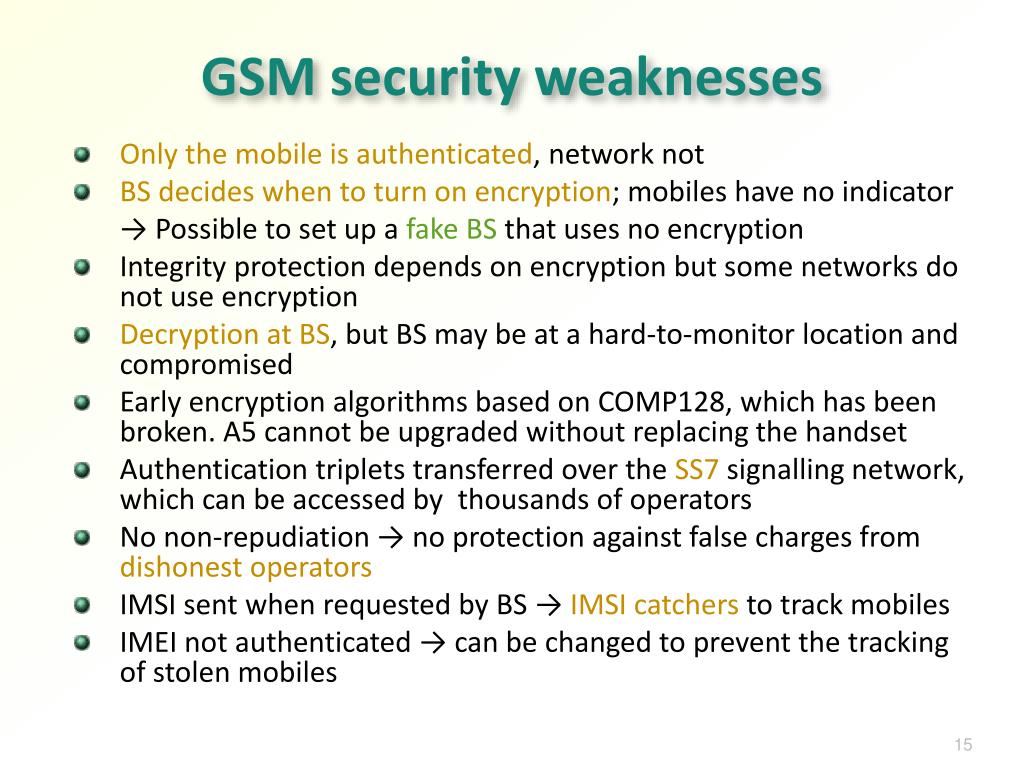 GSM security weaknesses

Only the mobile is authenticated, network not

BS decides when to turn on encryption; mobiles have no indicator
→ Possible to set up a fake BS that uses no encryption

Integrity protection depends on encryption but some networks do not use encryption

Decryption at BS, but BS may be at a hard-to-monitor location and compromised

Early encryption algorithms based on COMP128, which has been broken. A5 cannot be upgraded without replacing the handset

Authentication triplets transferred over the SS7 signalling network, which can be accessed by thousands of operators

No non-repudiation → no protection against false charges from dishonest operators

IMSI sent when requested by BS → IMSI catchers to track mobiles

IMEI not authenticated → can be changed to prevent the tracking of stolen mobiles

15